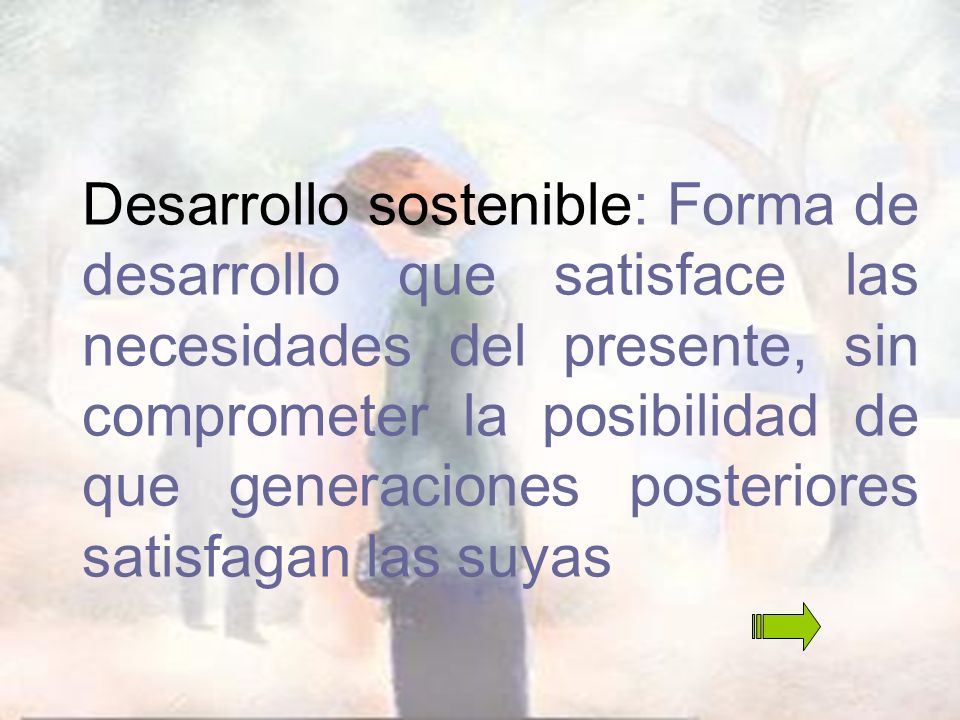 Desarrollo sostenible: Forma de desarrollo que satisface las necesidades del presente, sin comprometer la posibilidad de que generaciones posteriores satisfagan las suyas